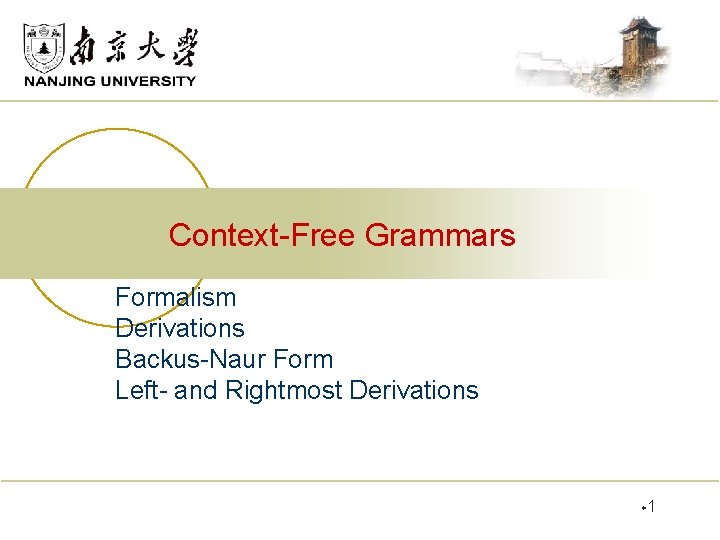 南京大學
NANJING UNIVERSITY

Context-Free Grammars

Formalism
Derivations
Backus-Naur Form
Left- and Rightmost Derivations

1